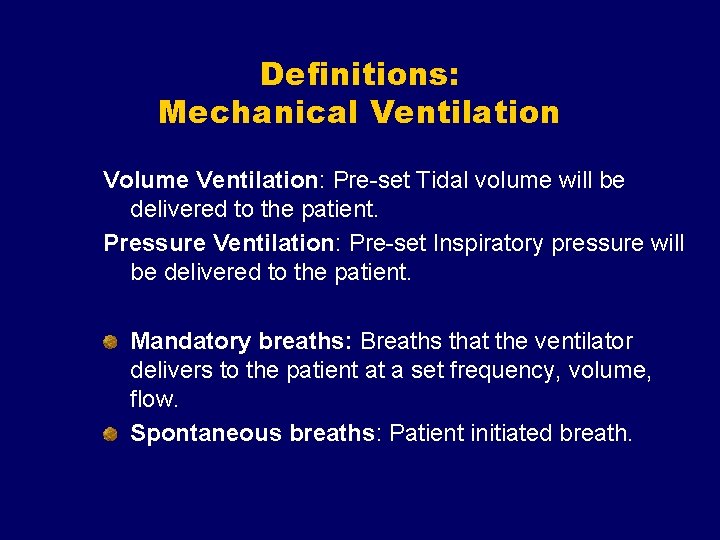 Definitions:
Mechanical Ventilation

Volume Ventilation: Pre-set Tidal volume will be delivered to the patient.

Pressure Ventilation: Pre-set Inspiratory pressure will be delivered to the patient.

Mandatory breaths: Breaths that the ventilator delivers to the patient at a set frequency, volume, flow.

Spontaneous breaths: Patient initiated breath.